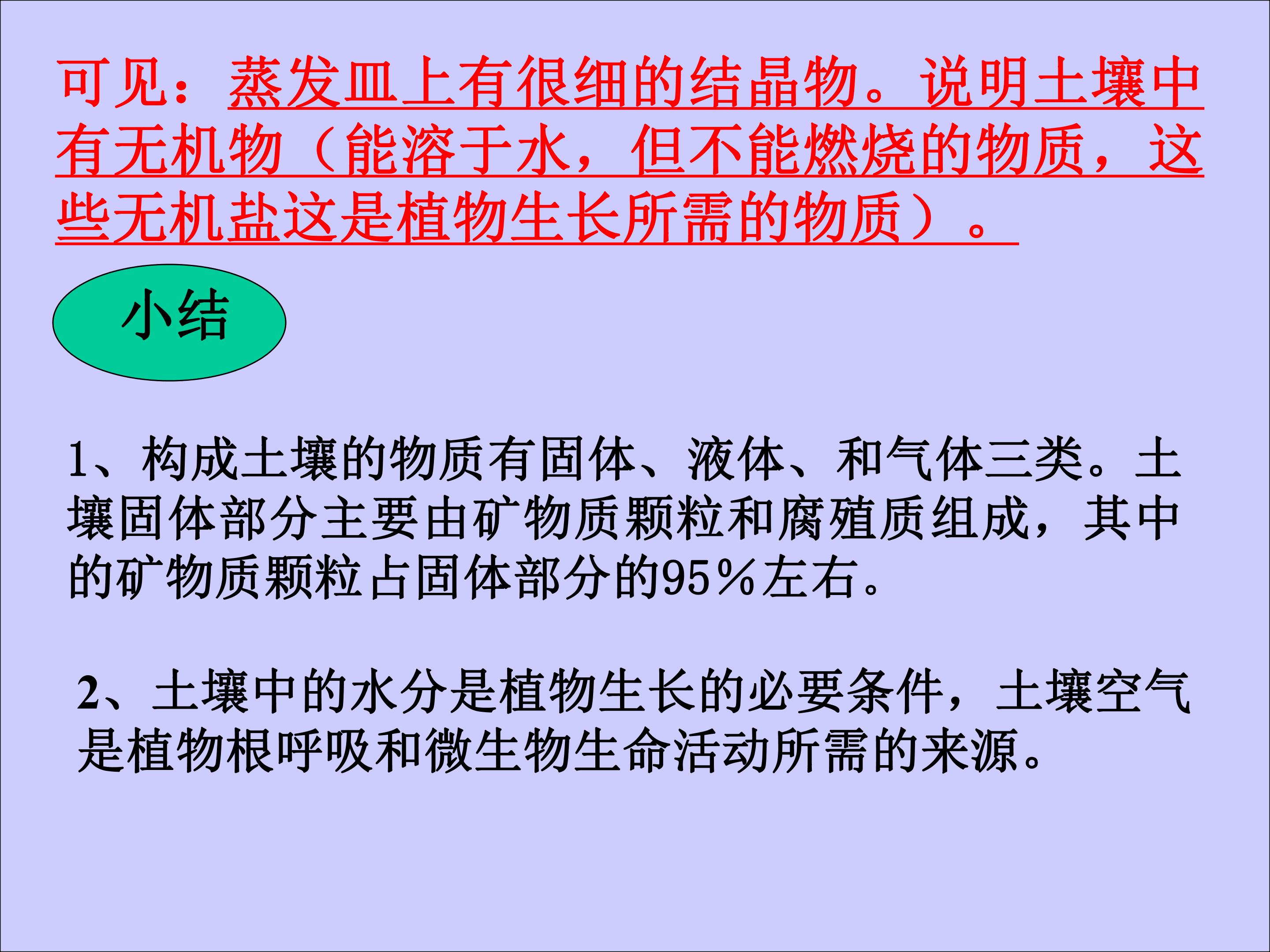 可见：蒸发皿上有很细的结晶物。说明土壤中有无机物（能溶于水，但不能燃烧的物质，这些无机盐这是植物生长所需的物质）。

小结

1、构成土壤的物质有固体、液体、和气体三类。土壤固体部分主要由矿物质颗粒和腐殖质组成，其中的矿物质颗粒占固体部分的95%左右。

2、土壤中的水分是植物生长的必要条件，土壤空气是植物根呼吸和微生物生命活动所需的来源。